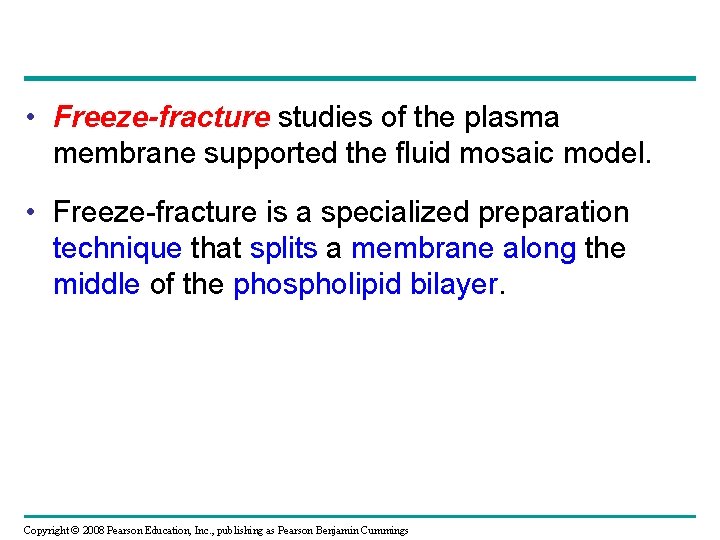 • Freeze-fracture studies of the plasma membrane supported the fluid mosaic model.

• Freeze-fracture is a specialized preparation technique that splits a membrane along the middle of the phospholipid bilayer.

Copyright © 2008 Pearson Education, Inc., publishing as Pearson Benjamin Cummings